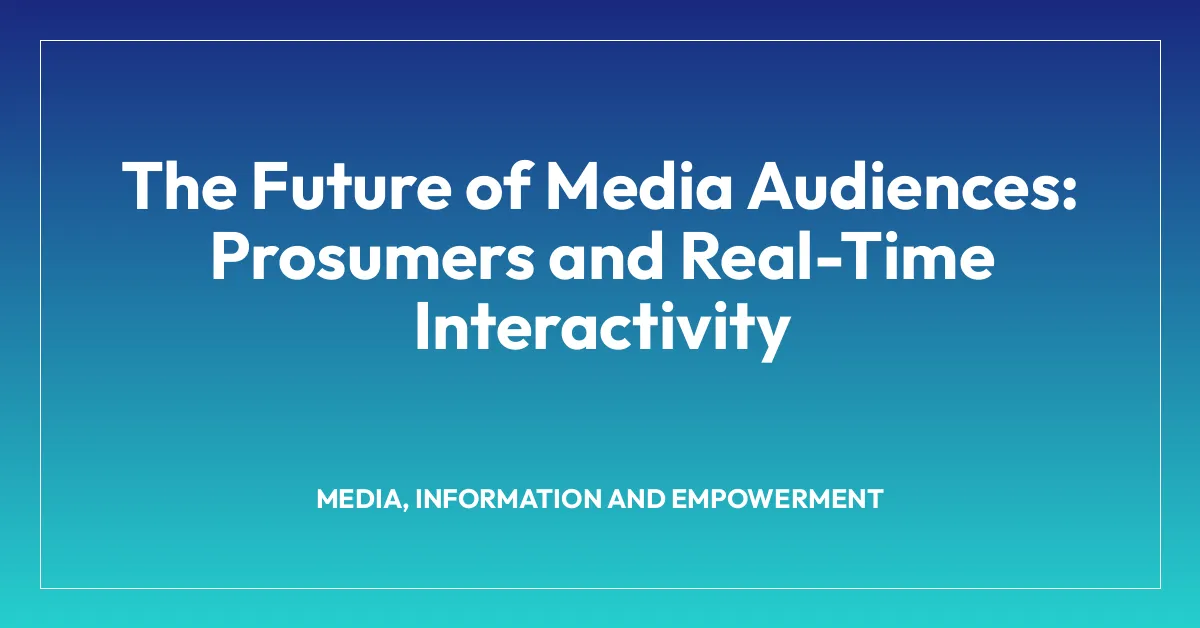 The Future of Media Audiences: Prosumers and Real-Time Interactivity

MEDIA, INFORMATION AND EMPOWERMENT